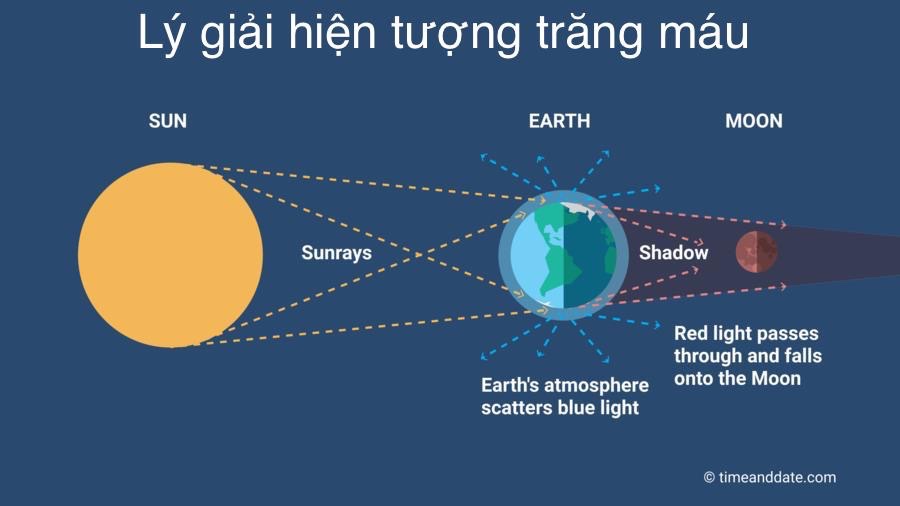 Lý giải hiện tượng trăng máu

SUN

EARTH

MOON

Sunrays

Shadow

Red light passes through and falls onto the Moon

Earth's atmosphere scatters blue light

© timeanddate.com